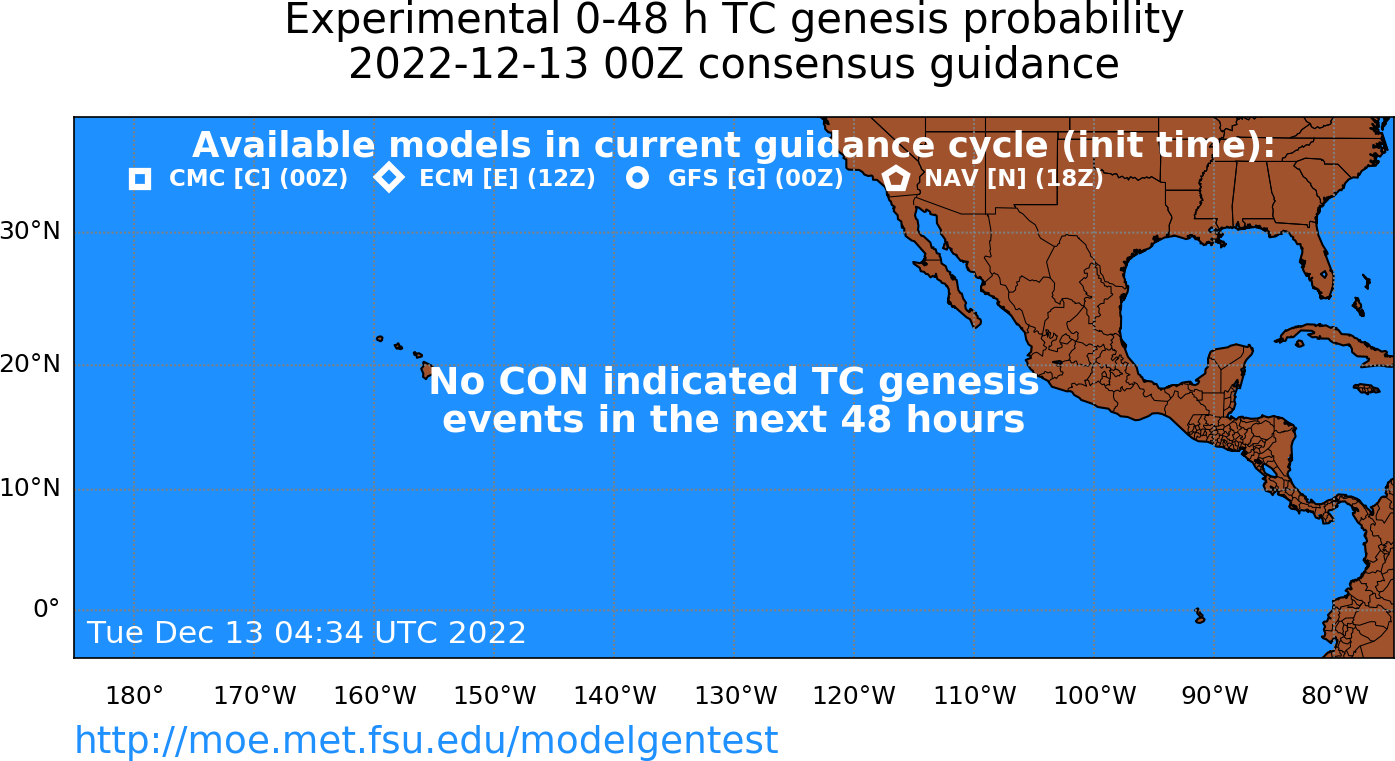 Experimental 0-48 h TC genesis probability
2022-12-13 00Z consensus guidance

Available models in current guidance cycle (init time):
CMC [C] (00Z) ECM [E] (12Z) GFS [G] (00Z) NAV [N] (18Z)

30°N
20°N
10°N
0°

No CON indicated TC genesis events in the next 48 hours

Tue Dec 13 04:34 UTC 2022

180° 170°W 160°W 150°W 140°W 130°W 120°W 110°W 100°W 90°W 80°W

http://moe.met.fsu.edu/modelgentest